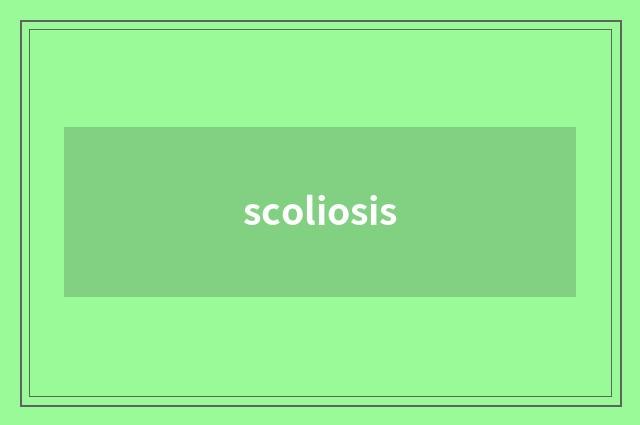 scoliosis